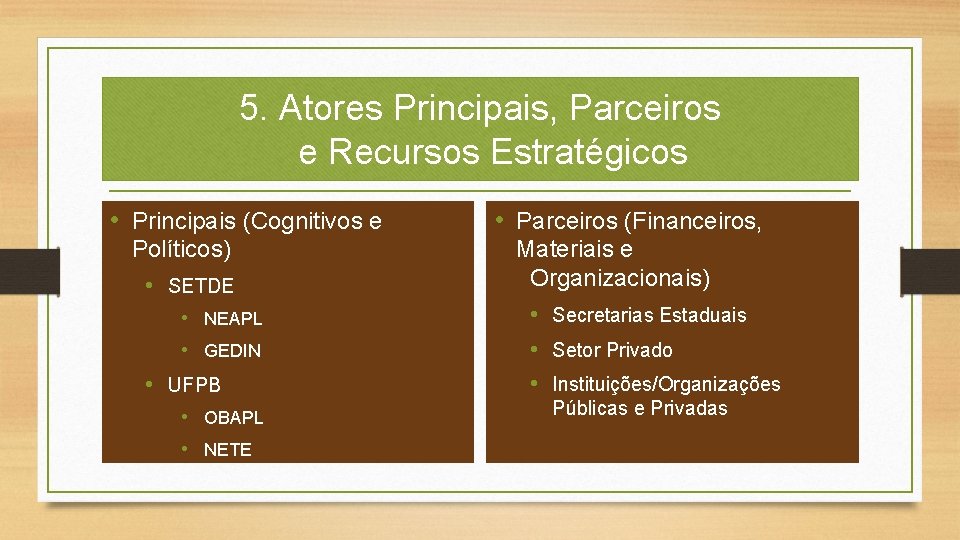 5. Atores Principais, Parceiros e Recursos Estratégicos

• Principais (Cognitivos e Políticos)
• SETDE
• NEAPL
• GEDIN
• UFPB
• OBAPL
• NETE

• Parceiros (Financeiros, Materiais e Organizacionais)
• Secretarias Estaduais
• Setor Privado
• Instituições/Organizações Públicas e Privadas